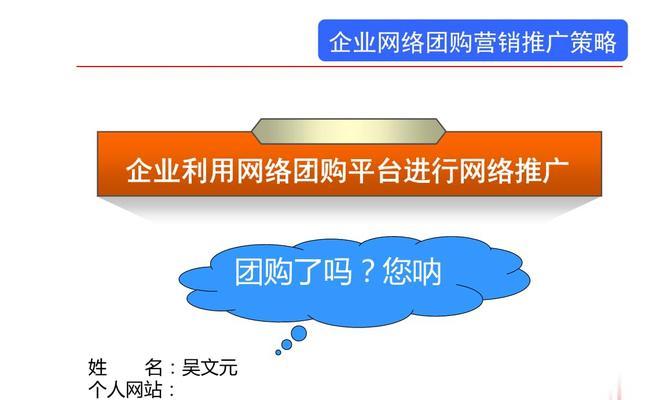 企业网络团购营销推广策略

企业利用网络团购平台进行网络推广

团购了吗？您呐

姓　　名：吴文元
个人网站：